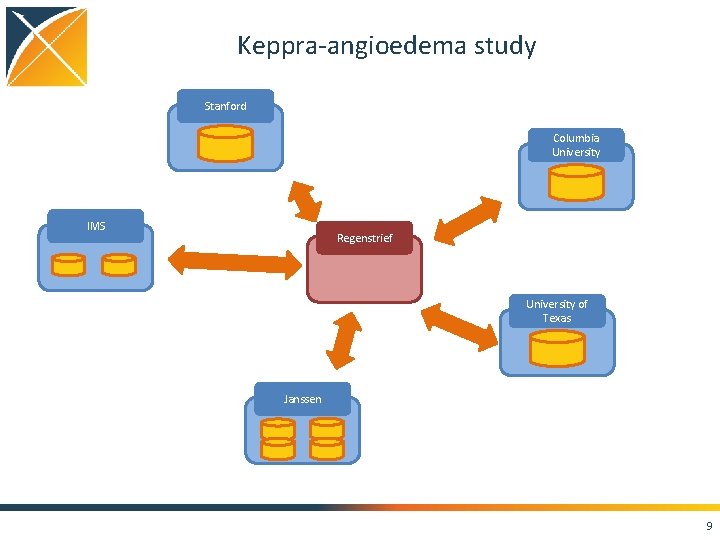 Keppra-angioedema study

Stanford

Columbia University

IMS

Regenstrief

University of Texas

Janssen

9